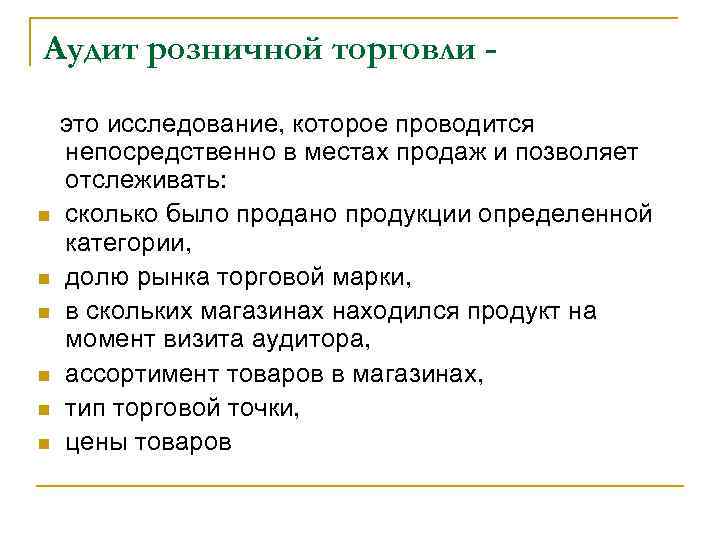 Аудит розничной торговли -

это исследование, которое проводится непосредственно в местах продаж и позволяет отслеживать:

- сколько было продано продукции определенной категории,
- долю рынка торговой марки,
- в скольких магазинах находился продукт на момент визита аудитора,
- ассортимент товаров в магазинах,
- тип торговой точки,
- цены товаров